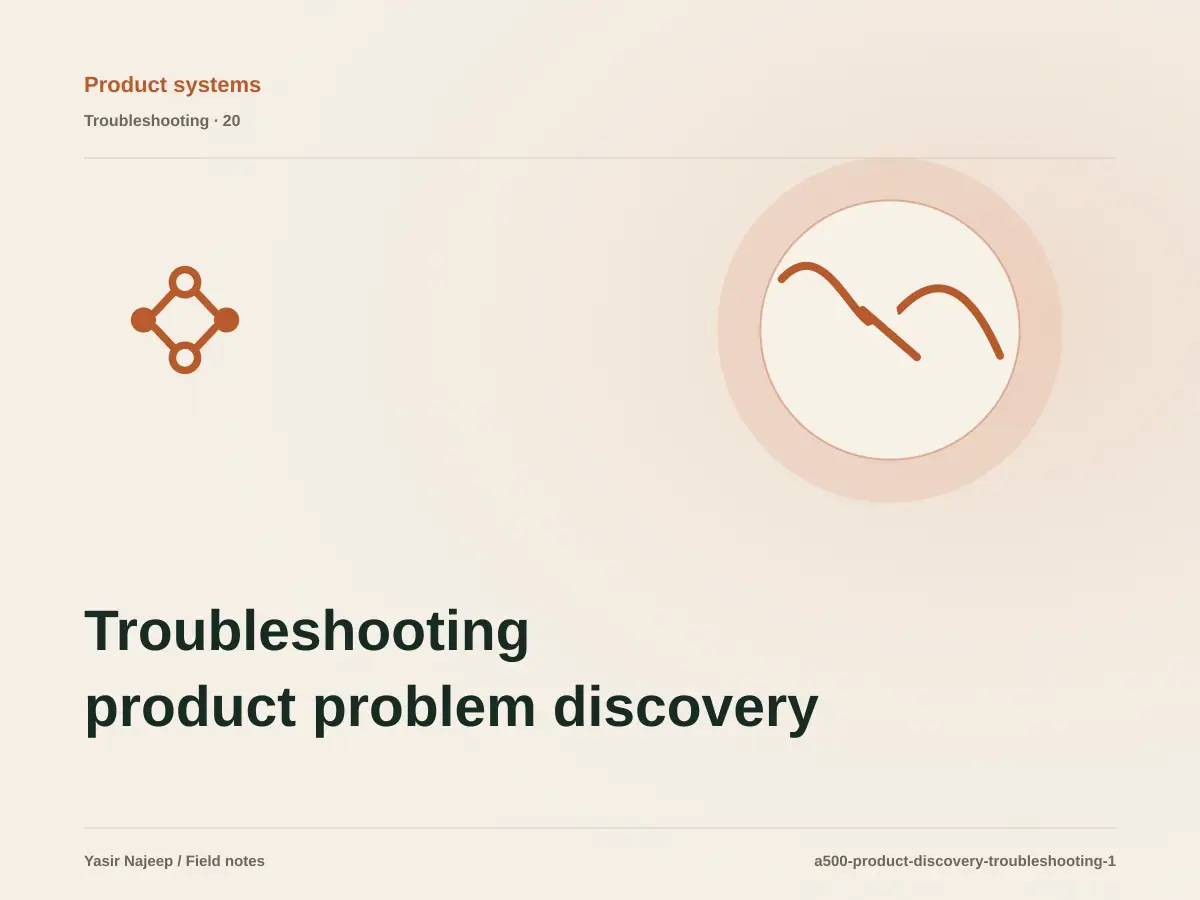 Product systems

Troubleshooting · 20

Troubleshooting product problem discovery

Yasir Najeep / Field notes

a500-product-discovery-troubleshooting-1